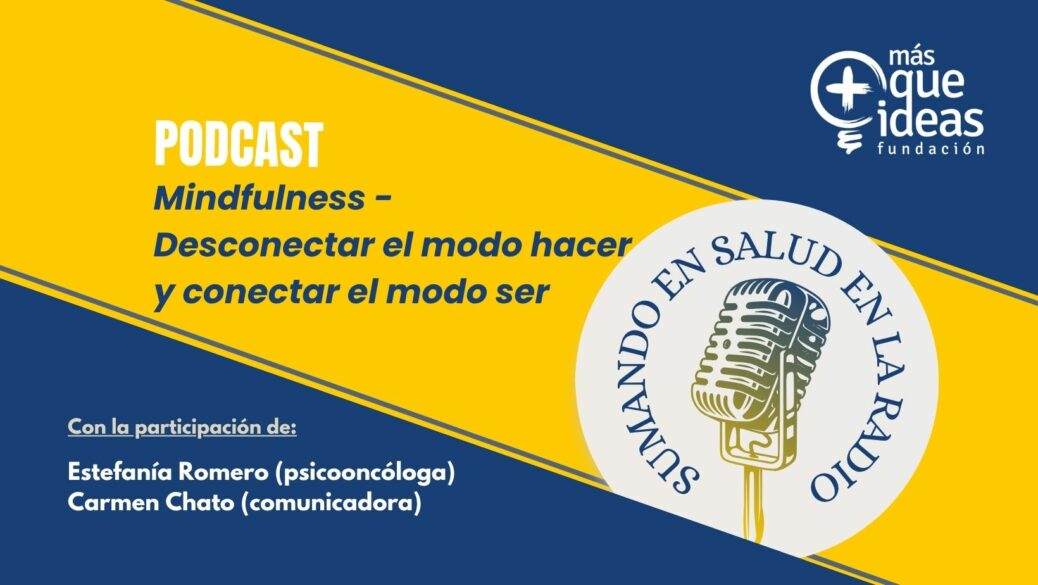 más que ideas fundación

PODCAST

Mindfulness - Desconectar el modo hacer y conectar el modo ser

SUMANDO EN SALUD EN LA RADIO

Con la participación de:

Estefanía Romero (psicooncóloga)
Carmen Chato (comunicadora)